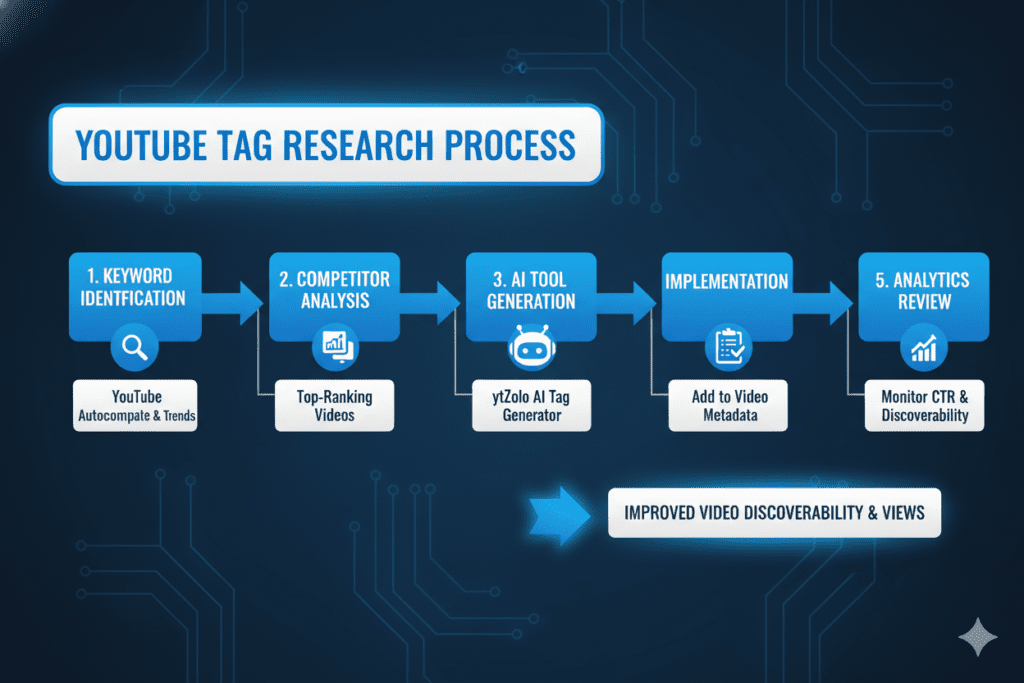 YOUTUBE TAG RESEARCH PROCESS

1. KEYWORD IDENTFICATION

YouTube Autocompate & Trends

2. COMPETITOR ANALYSIS

Top-Ranking Videos

3. AI TOOL GENERATION

ytZolo AI Tag Generator

IMPLEMENTATION

Add to Video Metadata

5. ANALYTICS REVIEW

Monitor CTR & Discoverability

IMPROVED VIDEO DISCOVERABILITY & VIEWS